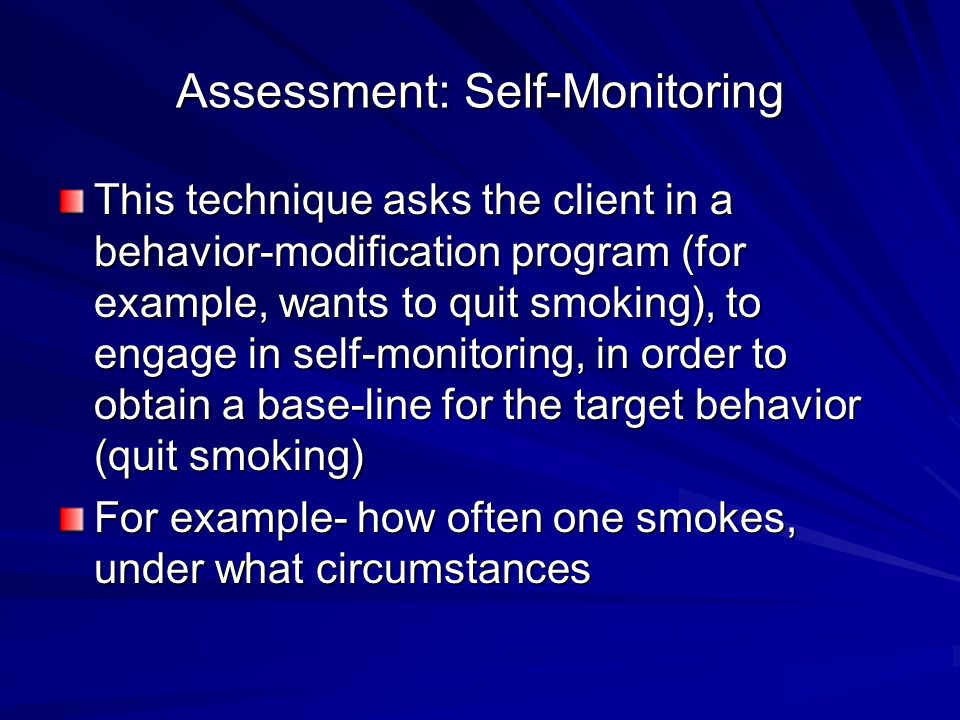 Assessment: Self-Monitoring

This technique asks the client in a behavior-modification program (for example, wants to quit smoking), to engage in self-monitoring, in order to obtain a base-line for the target behavior (quit smoking)

For example- how often one smokes, under what circumstances